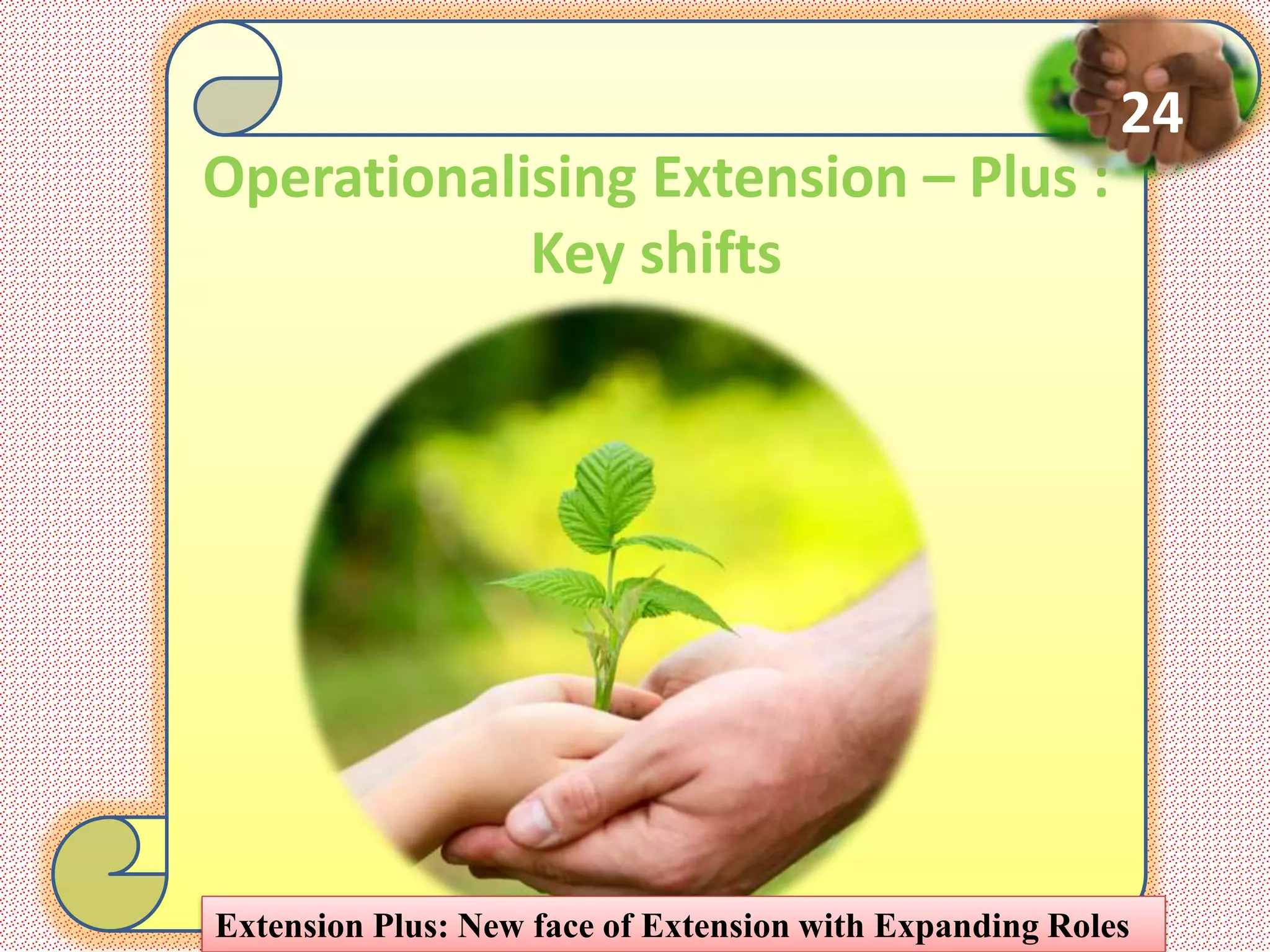 24

Operationalising Extension – Plus : Key shifts

Extension Plus: New face of Extension with Expanding Roles